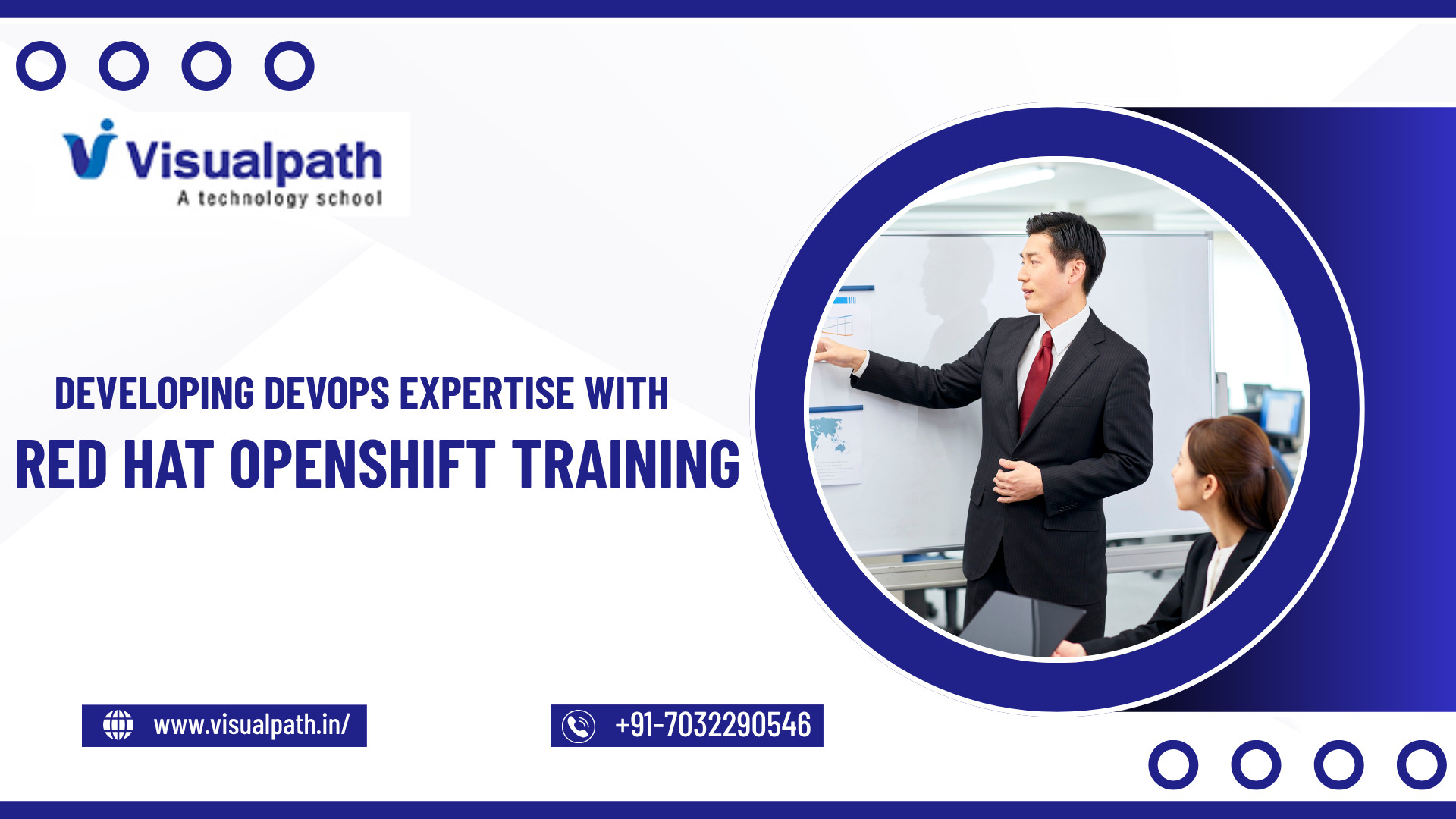 Visualpath
A technology school

DEVELOPING DEVOPS EXPERTISE WITH
RED HAT OPENSHIFT TRAINING

www.visualpath.in/

+91-7032290546